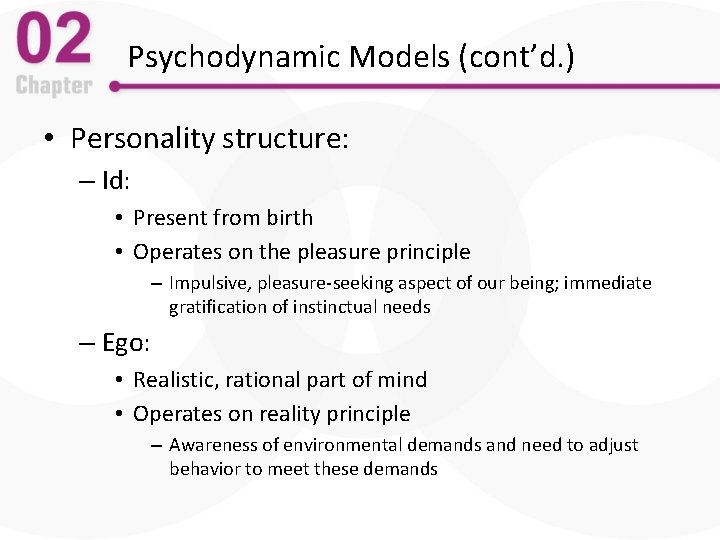 02
Chapter

Psychodynamic Models (cont'd.)

• Personality structure:
– Id:
• Present from birth
• Operates on the pleasure principle
– Impulsive, pleasure-seeking aspect of our being; immediate gratification of instinctual needs
– Ego:
• Realistic, rational part of mind
• Operates on reality principle
– Awareness of environmental demands and need to adjust behavior to meet these demands